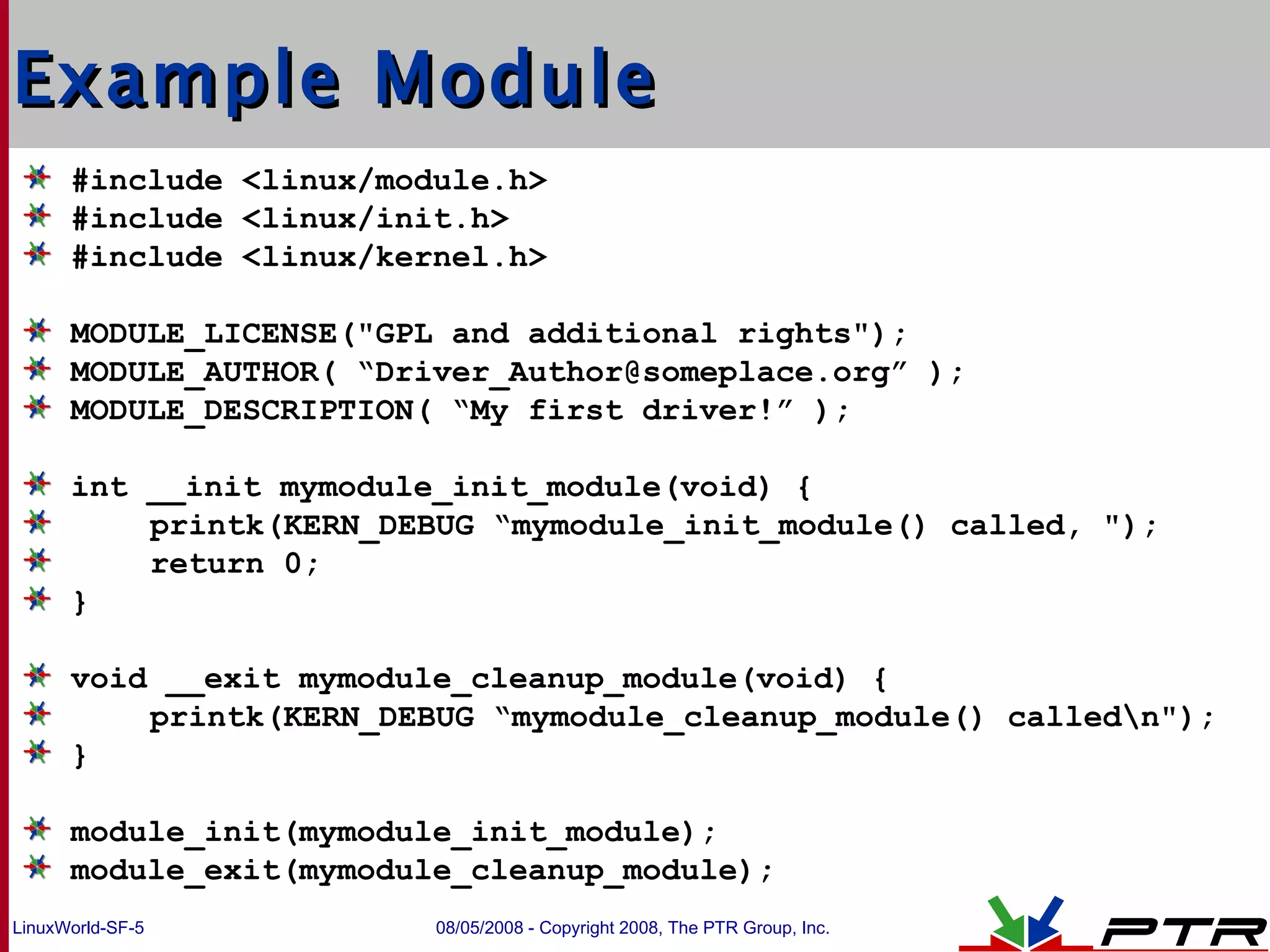 Example Module

#include <linux/module.h>
#include <linux/init.h>
#include <linux/kernel.h>

MODULE_LICENSE("GPL and additional rights");
MODULE_AUTHOR( “Driver_Author@someplace.org” );
MODULE_DESCRIPTION( “My first driver!” );

int __init mymodule_init_module(void) {
printk(KERN_DEBUG “mymodule_init_module() called, ");
return 0;
}

void __exit mymodule_cleanup_module(void) {
printk(KERN_DEBUG “mymodule_cleanup_module() called\n");
}

module_init(mymodule_init_module);
module_exit(mymodule_cleanup_module);

LinuxWorld-SF-5

08/05/2008 - Copyright 2008, The PTR Group, Inc.

PTR